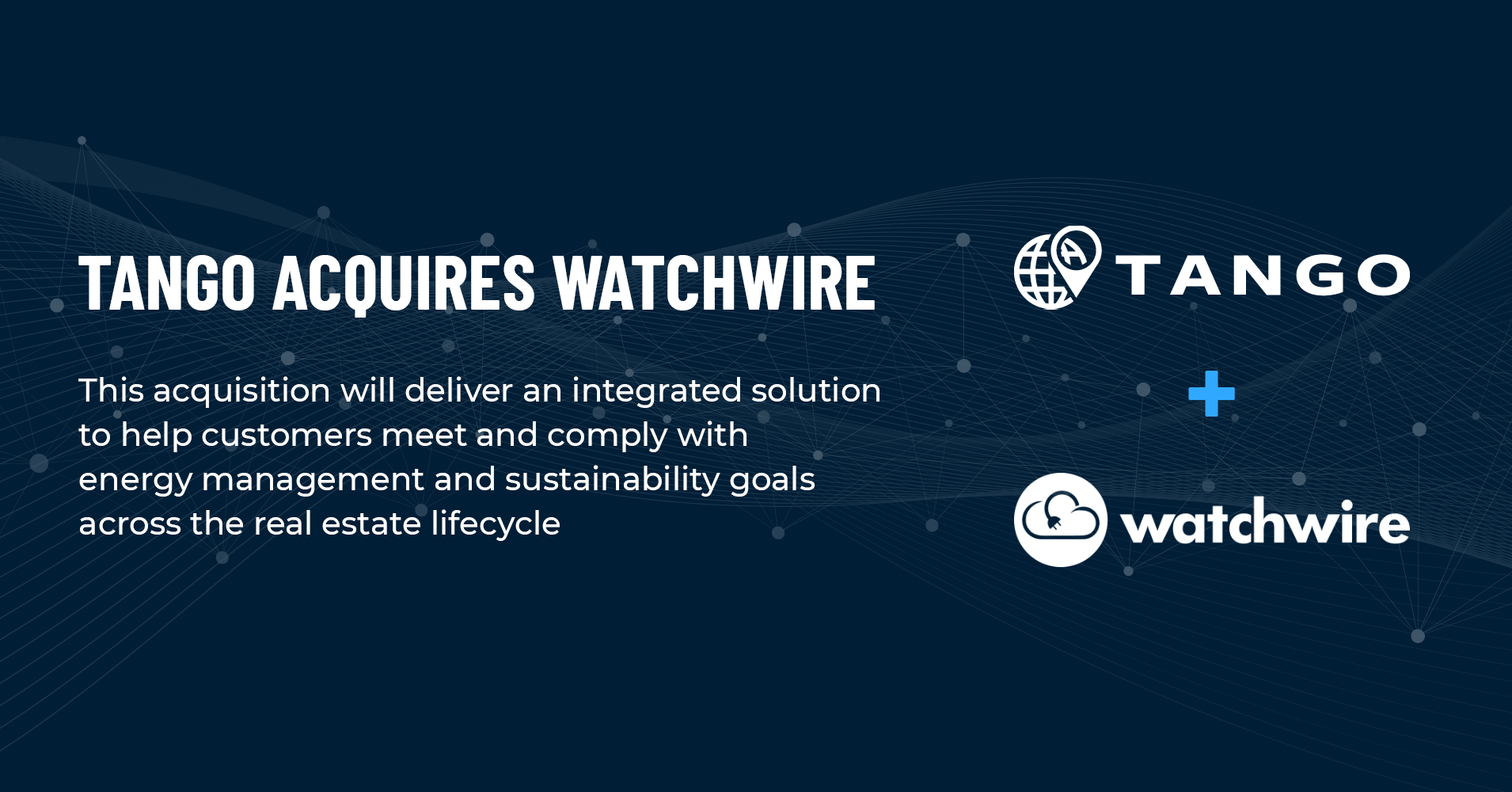 TANGO ACQUIRES WATCHWIRE

This acquisition will deliver an integrated solution to help customers meet and comply with energy management and sustainability goals across the real estate lifecycle

TANGO

+

watchwire